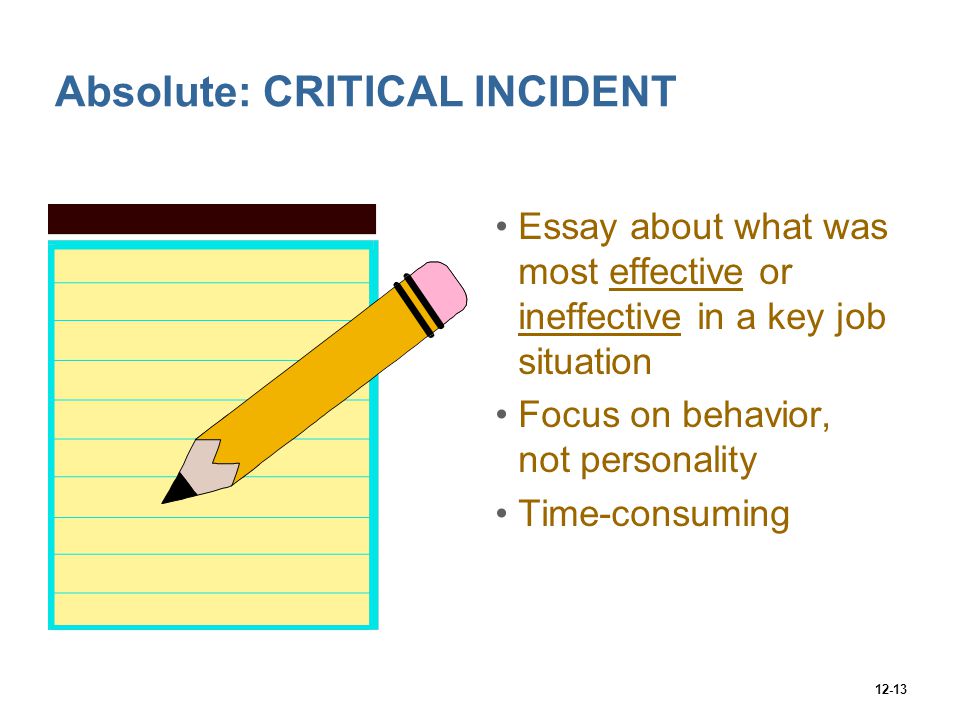 Absolute: CRITICAL INCIDENT

• Essay about what was most effective or ineffective in a key job situation
• Focus on behavior, not personality
• Time-consuming

12-13